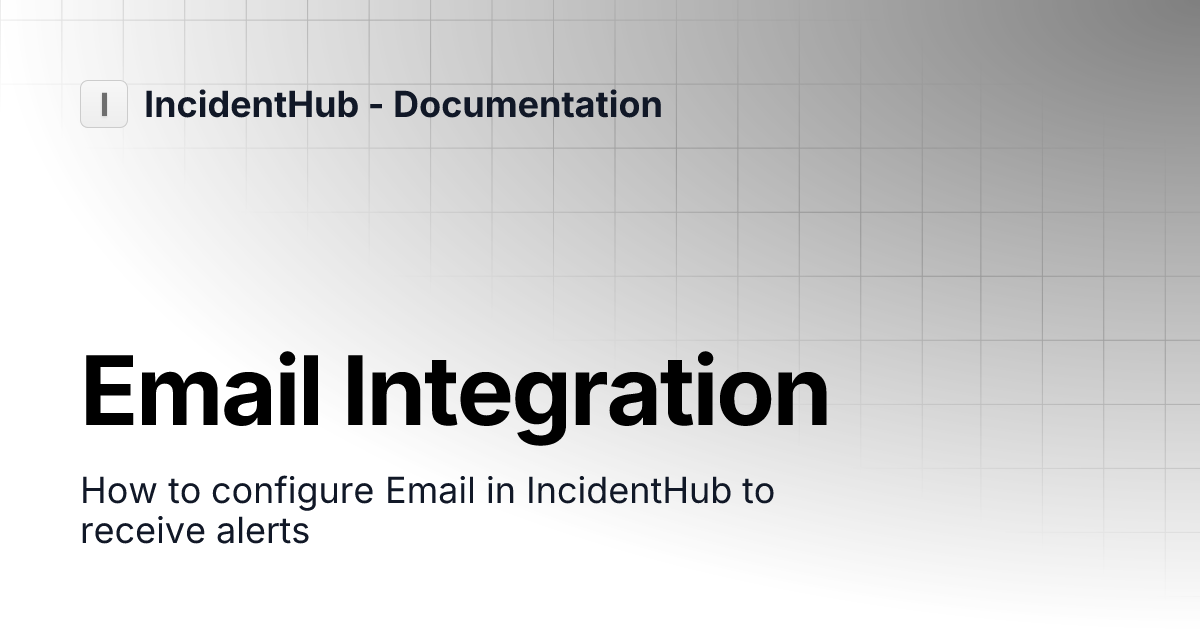 I IncidentHub - Documentation

Email Integration

How to configure Email in IncidentHub to receive alerts